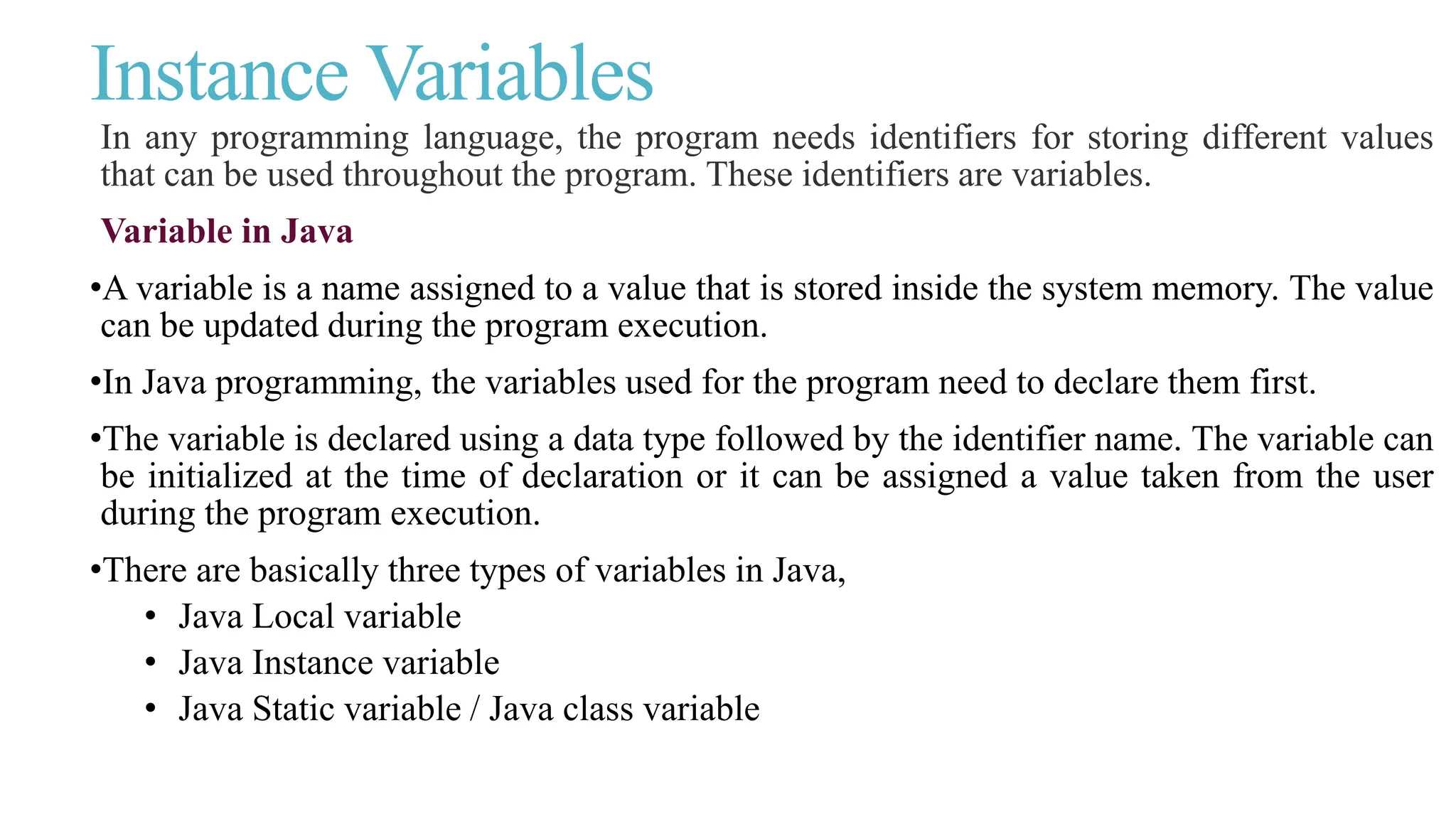 Instance Variables

In any programming language, the program needs identifiers for storing different values that can be used throughout the program. These identifiers are variables.

Variable in Java

•A variable is a name assigned to a value that is stored inside the system memory. The value can be updated during the program execution.

•In Java programming, the variables used for the program need to declare them first.

•The variable is declared using a data type followed by the identifier name. The variable can be initialized at the time of declaration or it can be assigned a value taken from the user during the program execution.

•There are basically three types of variables in Java,

• Java Local variable
• Java Instance variable
• Java Static variable / Java class variable